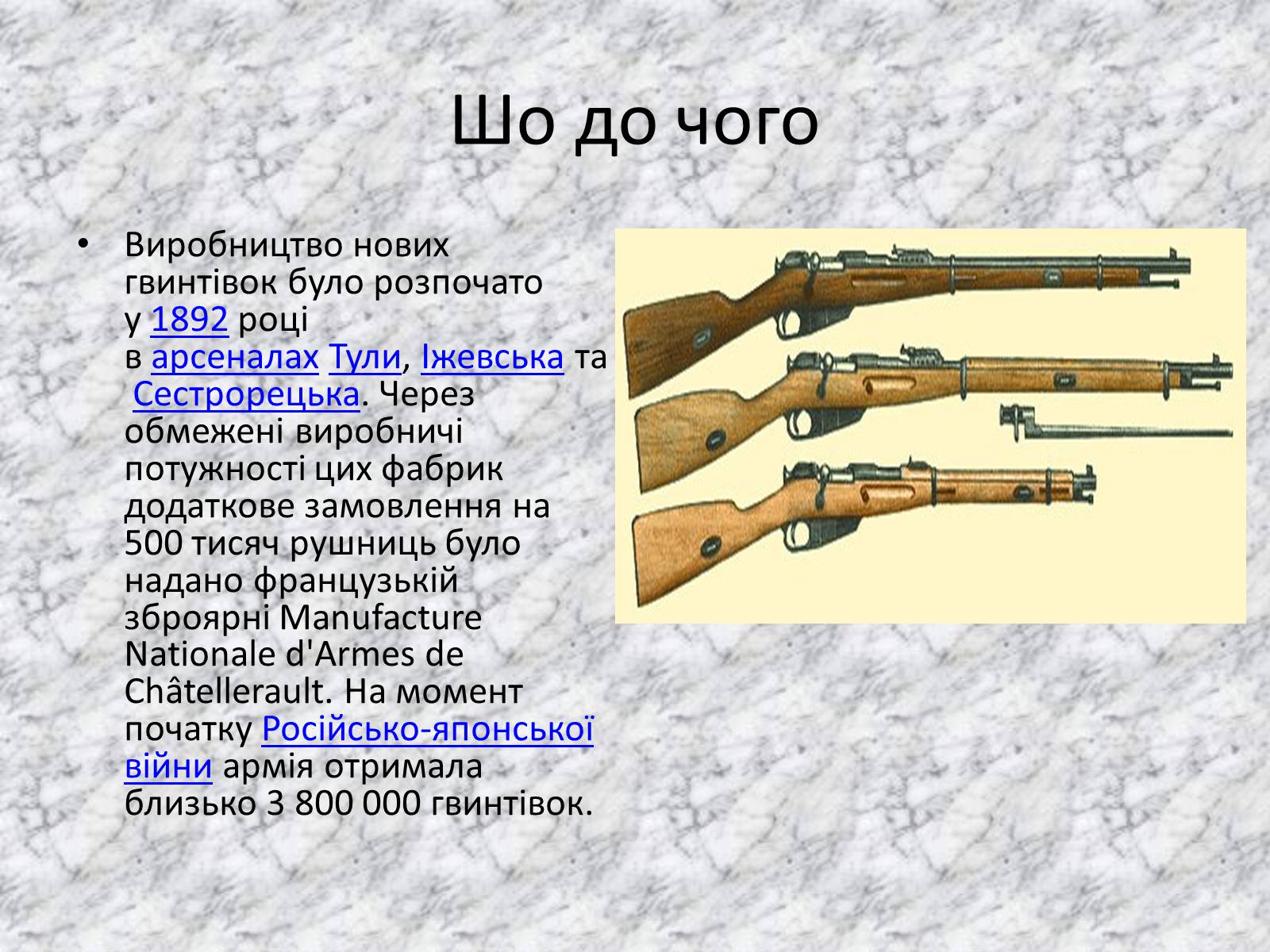 Шо до чого

• Виробництво нових гвинтівок було розпочато у 1892 році в арсеналах Тули, Іжевська та Сестрорецька. Через обмежені виробничі потужності цих фабрик додаткове замовлення на 500 тисяч рушниць було надано французькій зброярні Manufacture Nationale d'Armes de Châtellerault. На момент початку Російсько-японської війни армія отримала близько 3 800 000 гвинтівок.